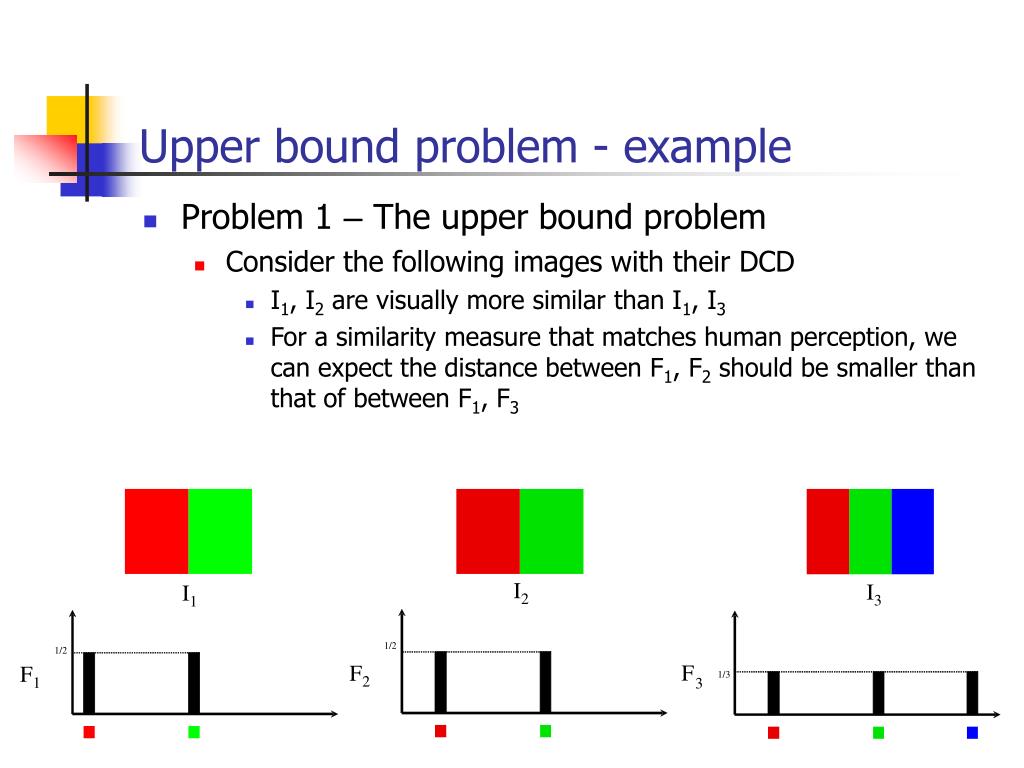 Upper bound problem - example

Problem 1 – The upper bound problem

Consider the following images with their DCD

$I_1$, $I_2$ are visually more similar than $I_1$, $I_3$

For a similarity measure that matches human perception, we can expect the distance between $F_1$, $F_2$ should be smaller than that of between $F_1$, $F_3$

$I_1$

$I_2$

$I_3$

1/2

$F_1$

1/2

$F_2$

$F_3$

1/3